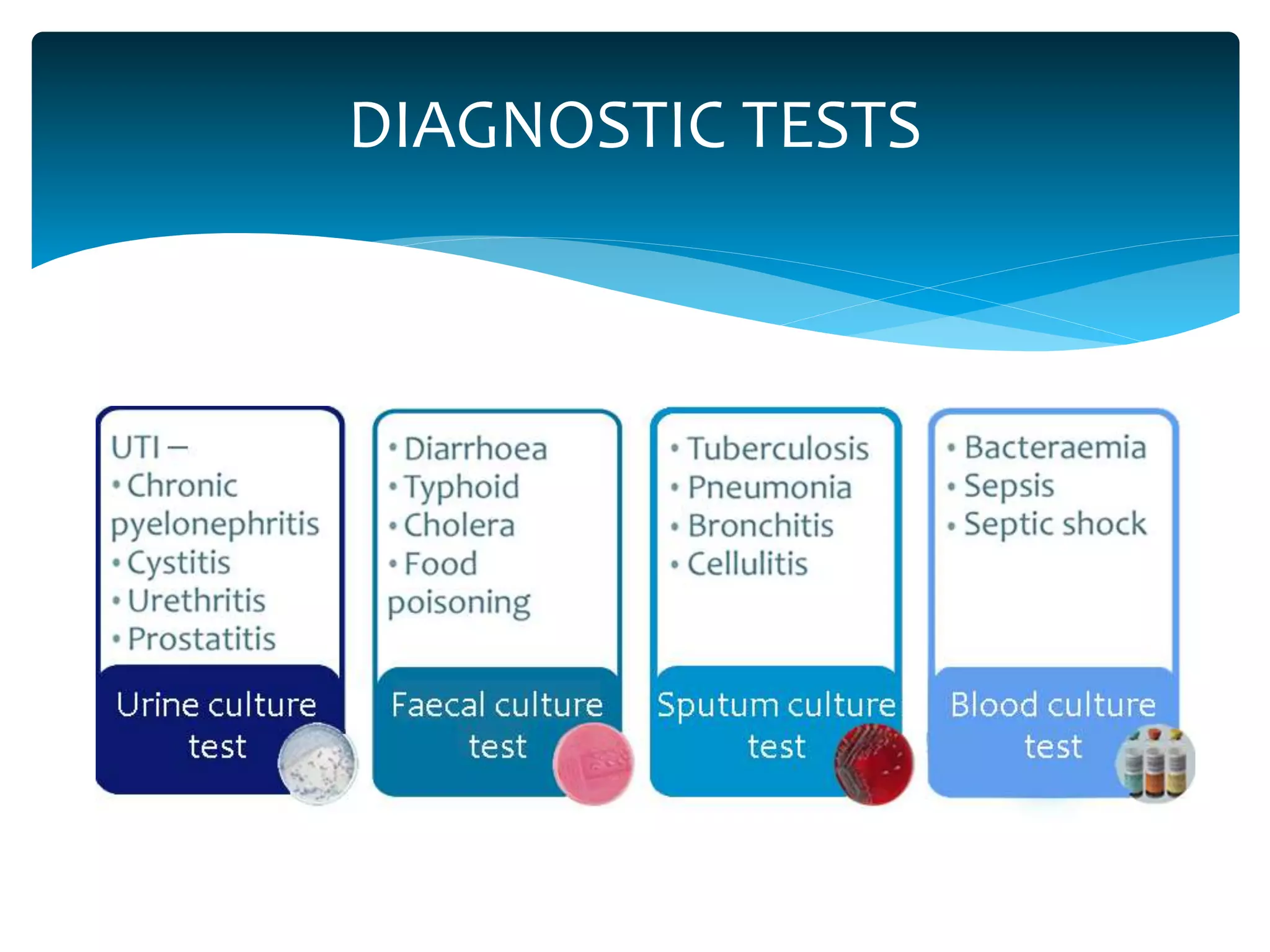 DIAGNOSTIC TESTS

UTI –
• Chronic pyelonephritis
• Cystitis
• Urethritis
• Prostatitis

Urine culture test

• Diarrhoea
• Typhoid
• Cholera
• Food poisoning

Faecal culture test

• Tuberculosis
• Pneumonia
• Bronchitis
• Cellulitis

Sputum culture test

• Bacteraemia
• Sepsis
• Septic shock

Blood culture test